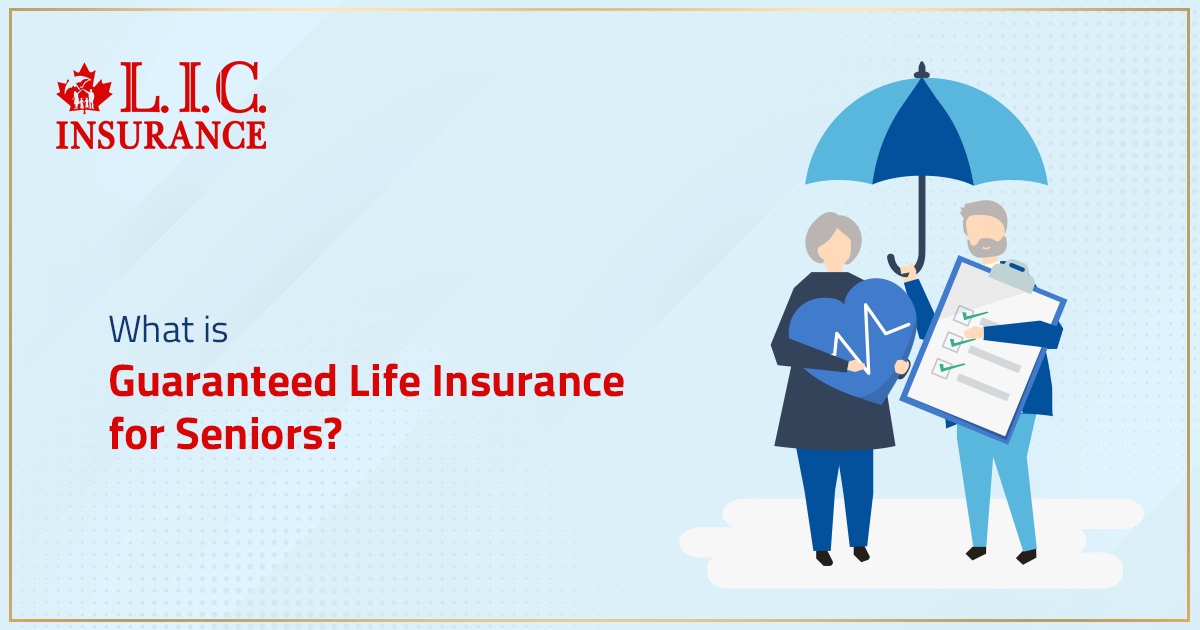 L.I.C.
INSURANCE

What is
Guaranteed Life Insurance for Seniors?